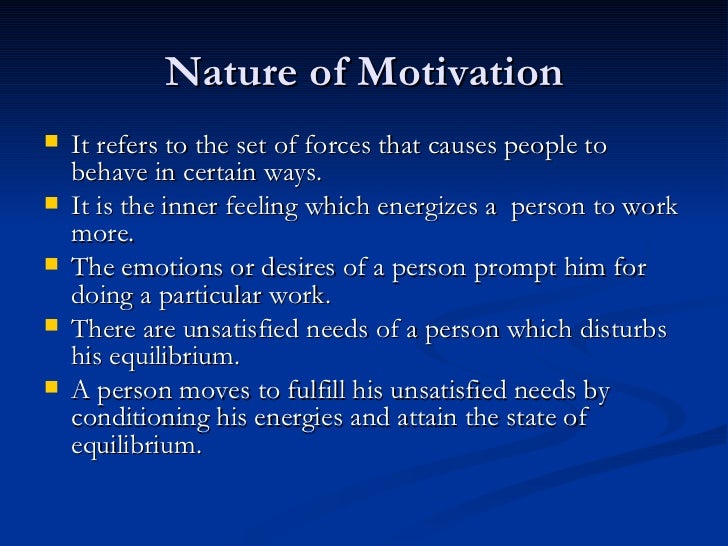 Nature of Motivation

- It refers to the set of forces that causes people to behave in certain ways.
- It is the inner feeling which energizes a person to work more.
- The emotions or desires of a person prompt him for doing a particular work.
- There are unsatisfied needs of a person which disturbs his equilibrium.
- A person moves to fulfill his unsatisfied needs by conditioning his energies and attain the state of equilibrium.